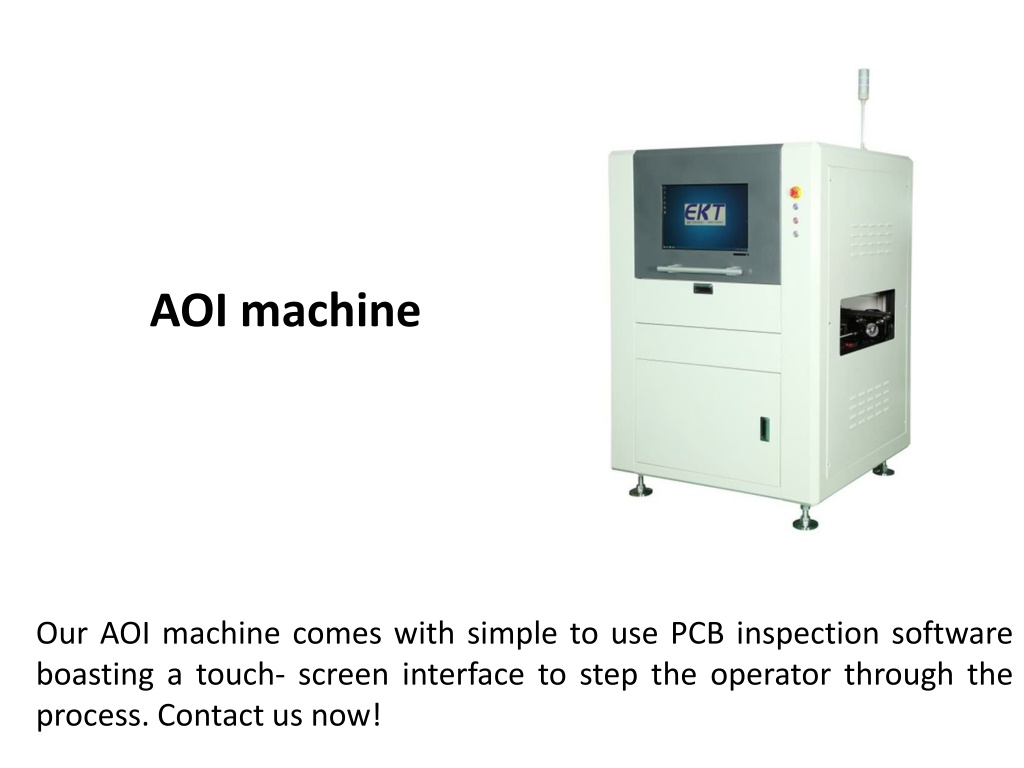 AOI machine

EKT

Our AOI machine comes with simple to use PCB inspection software boasting a touch- screen interface to step the operator through the process. Contact us now!